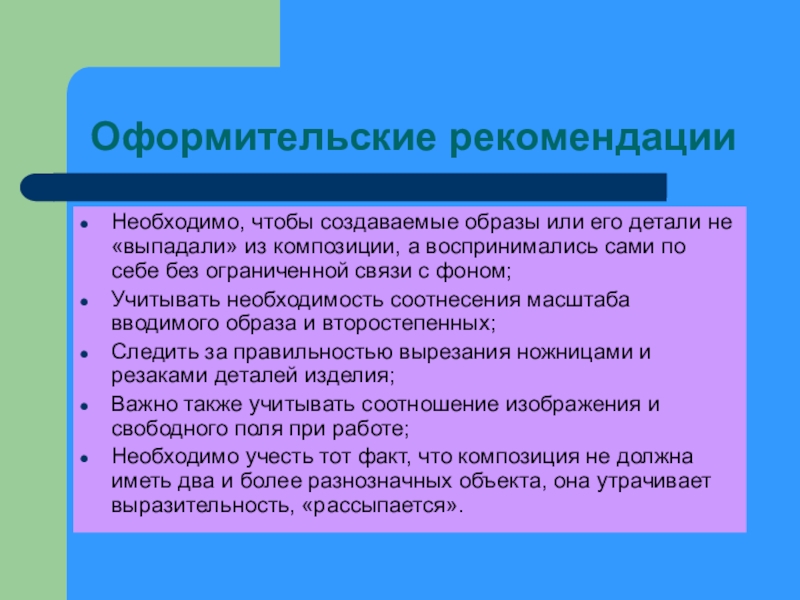 Оформительские рекомендации

- Необходимо, чтобы создаваемые образы или его детали не «выпадали» из композиции, а воспринимались сами по себе без ограниченной связи с фоном;
- Учитывать необходимость соотнесения масштаба вводимого образа и второстепенных;
- Следить за правильностью вырезания ножницами и резаками деталей изделия;
- Важно также учитывать соотношение изображения и свободного поля при работе;
- Необходимо учесть тот факт, что композиция не должна иметь два и более разнозначных объекта, она утрачивает выразительность, «рассыпается».